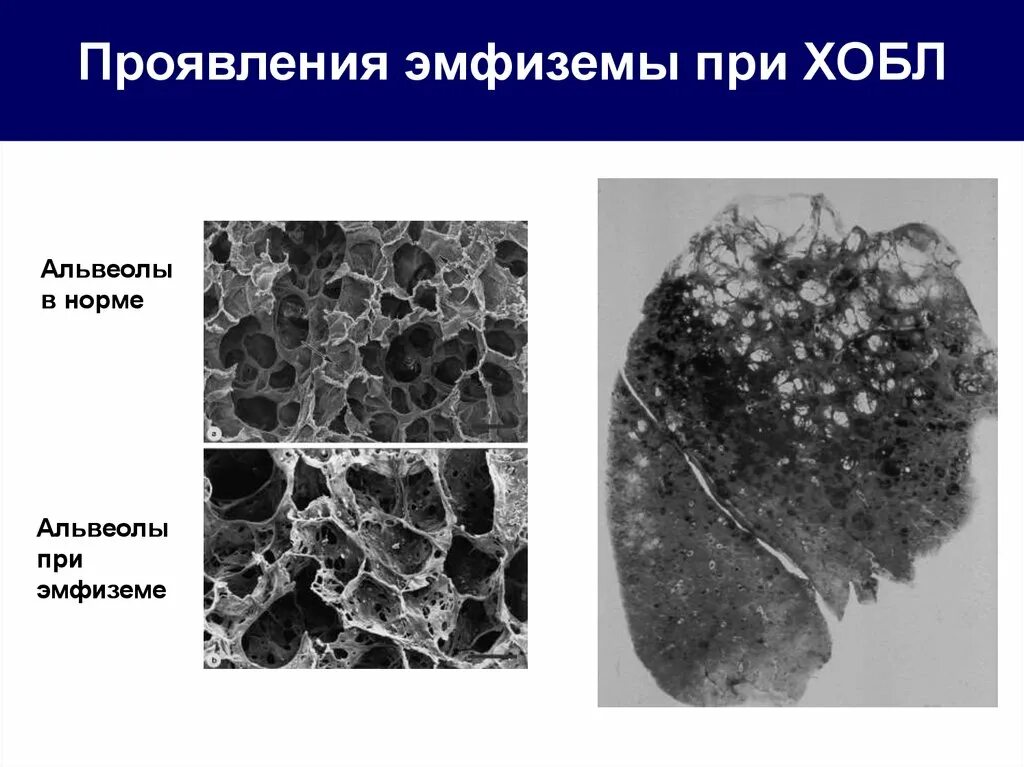 Проявления эмфиземы при ХОБЛ

Альвеолы в норме

Альвеолы при эмфиземе